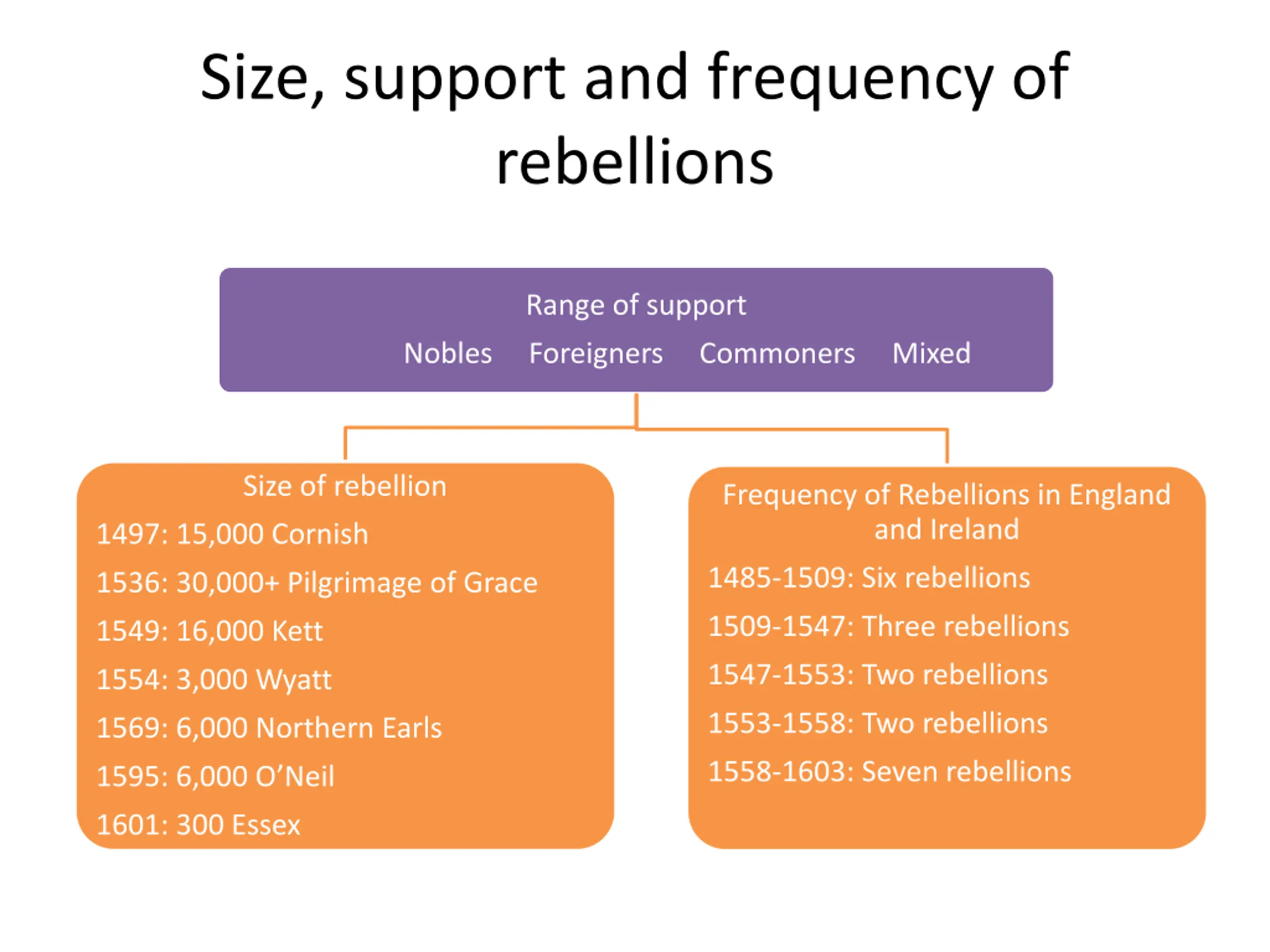 Size, support and frequency of rebellions

Range of support

Nobles Foreigners Commoners Mixed

Size of rebellion

1497: 15,000 Cornish

1536: 30,000+ Pilgrimage of Grace

1549: 16,000 Kett

1554: 3,000 Wyatt

1569: 6,000 Northern Earls

1595: 6,000 O'Neil

1601: 300 Essex

Frequency of Rebellions in England and Ireland

1485-1509: Six rebellions

1509-1547: Three rebellions

1547-1553: Two rebellions

1553-1558: Two rebellions

1558-1603: Seven rebellions